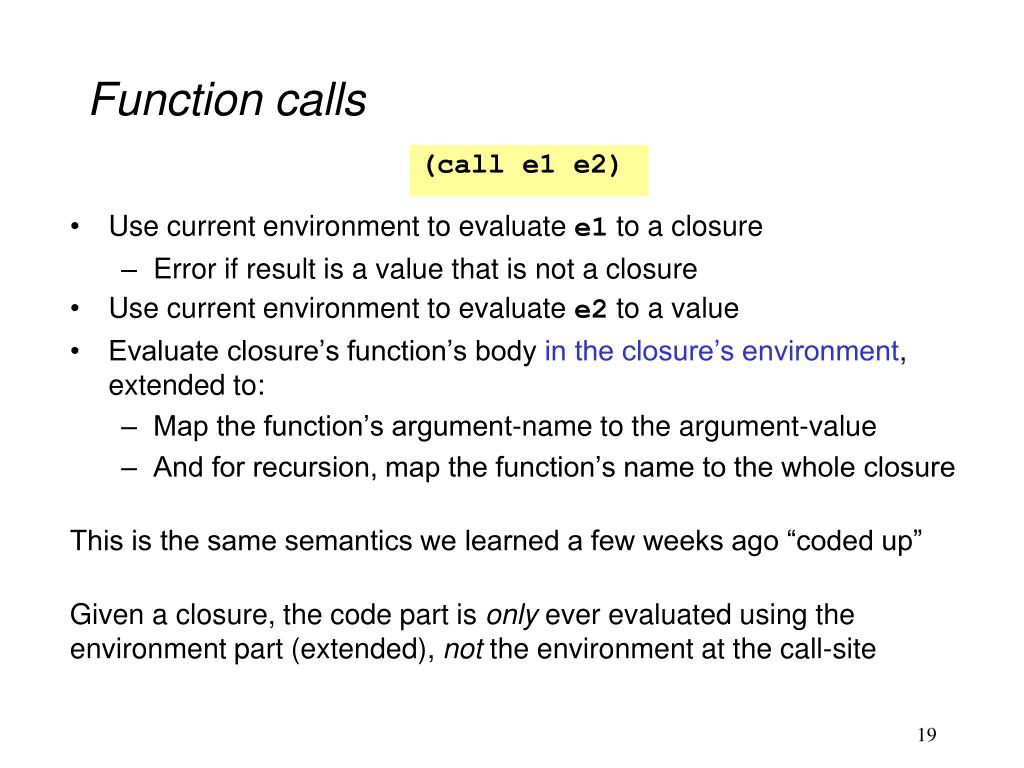 Function calls

(call e1 e2)

• Use current environment to evaluate e1 to a closure
  – Error if result is a value that is not a closure
• Use current environment to evaluate e2 to a value
• Evaluate closure’s function’s body in the closure’s environment, extended to:
  – Map the function’s argument-name to the argument-value
  – And for recursion, map the function’s name to the whole closure

This is the same semantics we learned a few weeks ago “coded up”

Given a closure, the code part is only ever evaluated using the environment part (extended), not the environment at the call-site

19